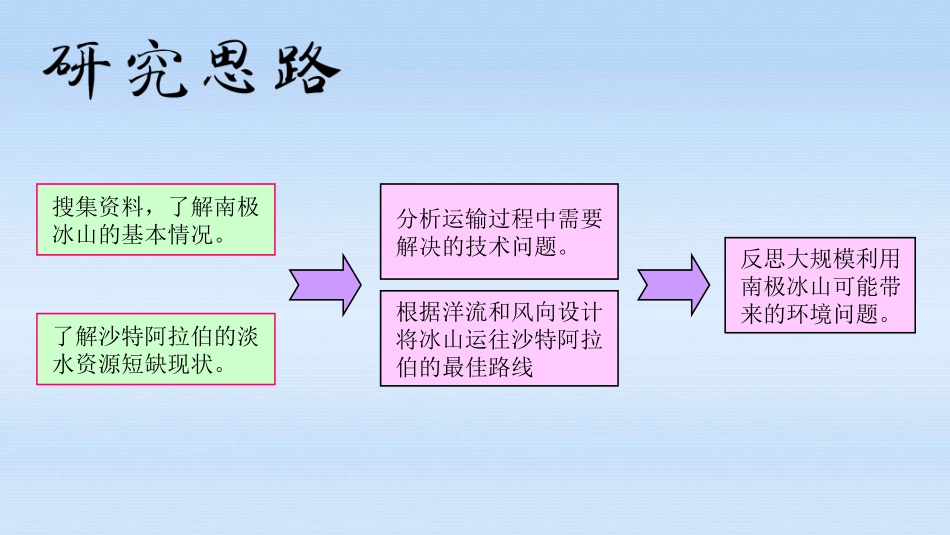 研究思路

搜集资料，了解南极冰山的基本情况。

了解沙特阿拉伯的淡水资源短缺现状。

分析运输过程中需要解决的技术问题。

根据洋流和风向设计将冰山运往沙特阿拉伯的最佳路线

反思大规模利用南极冰山可能带来的环境问题。